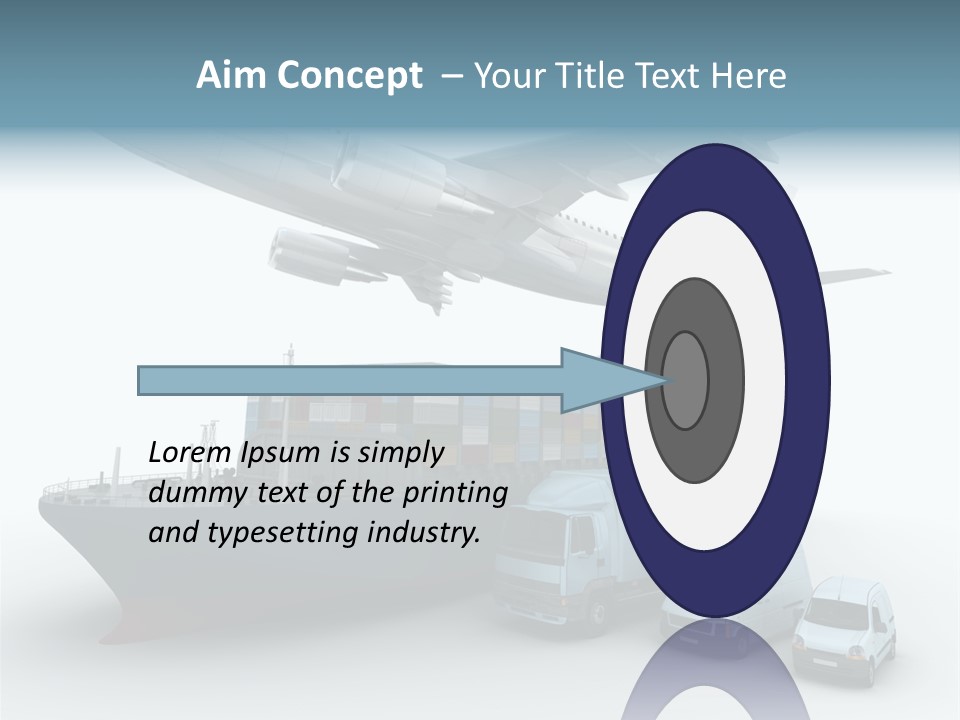 Aim Concept – Your Title Text Here

Lorem Ipsum is simply dummy text of the printing and typesetting industry.